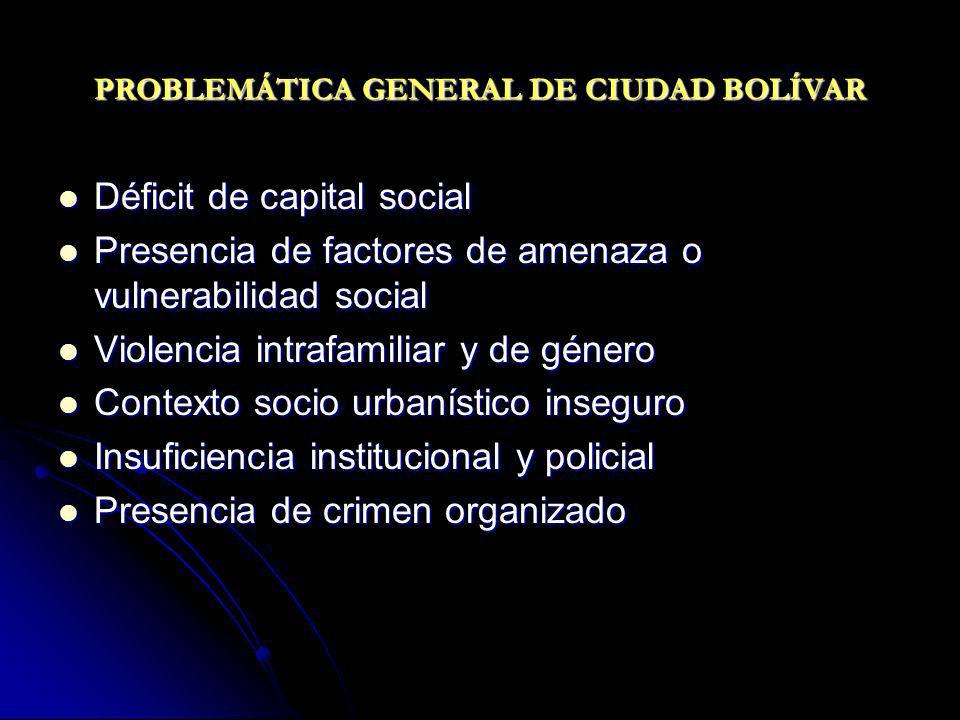 PROBLEMÁTICA GENERAL DE CIUDAD BOLÍVAR

- Déficit de capital social
- Presencia de factores de amenaza o vulnerabilidad social
- Violencia intrafamiliar y de género
- Contexto socio urbanístico inseguro
- Insuficiencia institucional y policial
- Presencia de crimen organizado